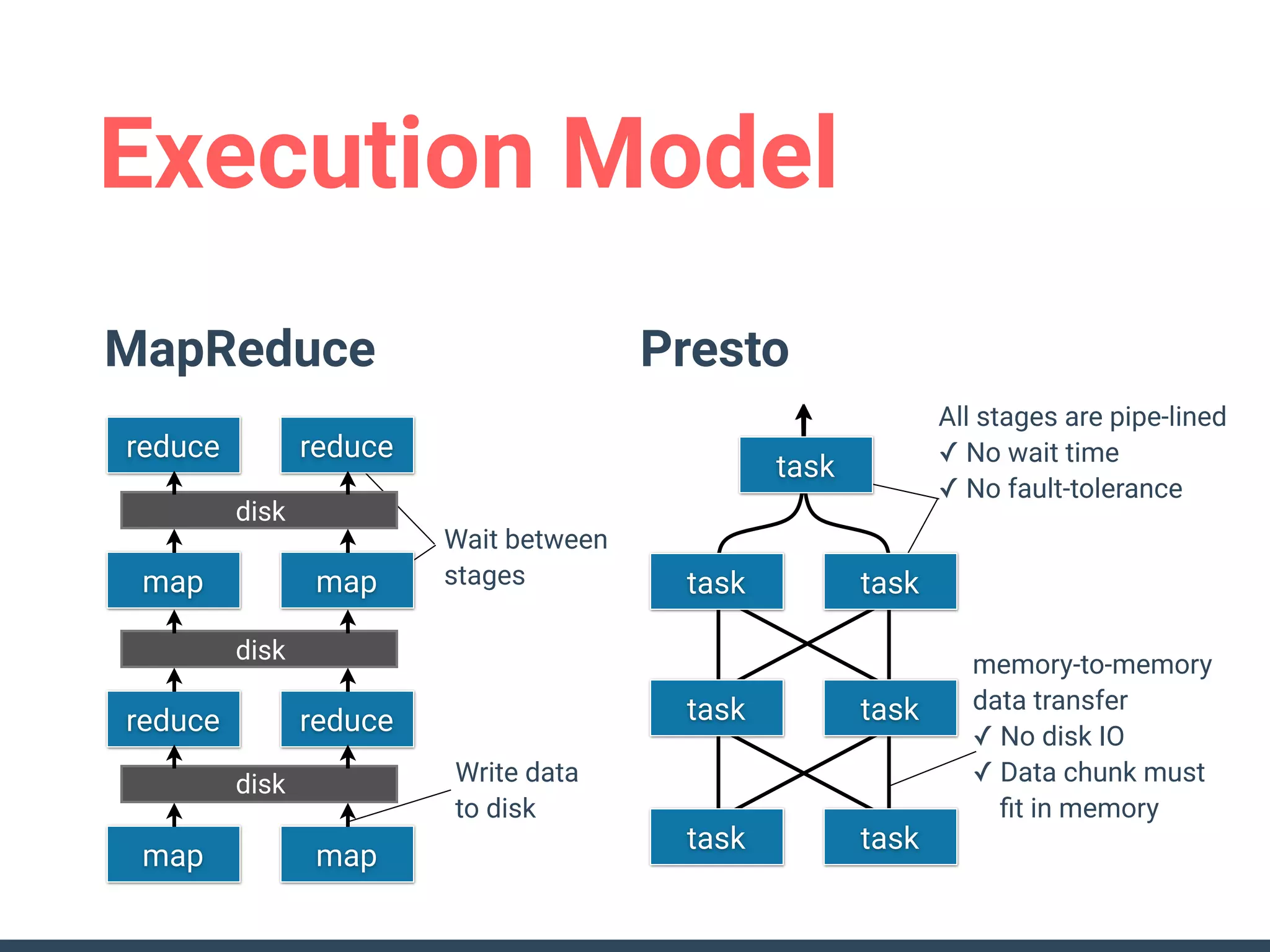 Execution Model

MapReduce

reduce
reduce
disk
map
map
disk
reduce
reduce
disk
map
map

Wait between stages

Write data to disk

Presto

task
task
task
task
task
task
task

All stages are pipe-lined
✓ No wait time
✓ No fault-tolerance

memory-to-memory data transfer
✓ No disk IO
✓ Data chunk must fit in memory